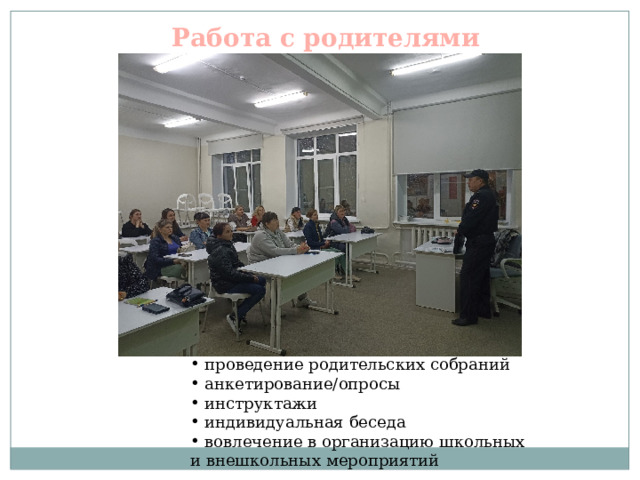 Работа с родителями

• проведение родительских собраний
• анкетирование/опросы
• инструктажи
• индивидуальная беседа
• вовлечение в организацию школьных и внешкольных мероприятий